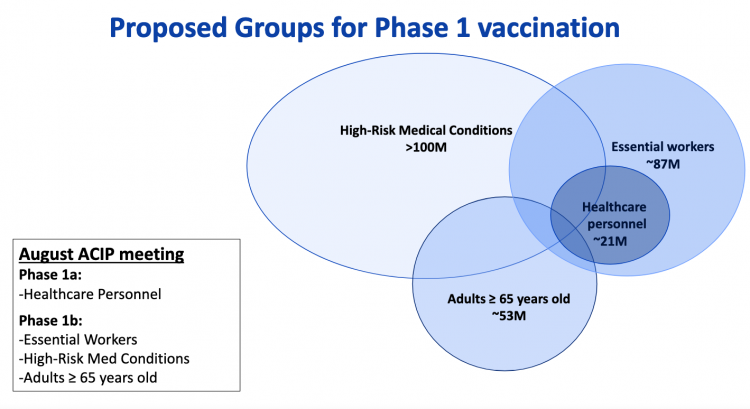 Proposed Groups for Phase 1 vaccination

High-Risk Medical Conditions
>100M

Essential workers
~87M

Healthcare personnel
~21M

Adults ≥ 65 years old
~53M

August ACIP meeting
Phase 1a:
-Healthcare Personnel
Phase 1b:
-Essential Workers
-High-Risk Med Conditions
-Adults ≥ 65 years old